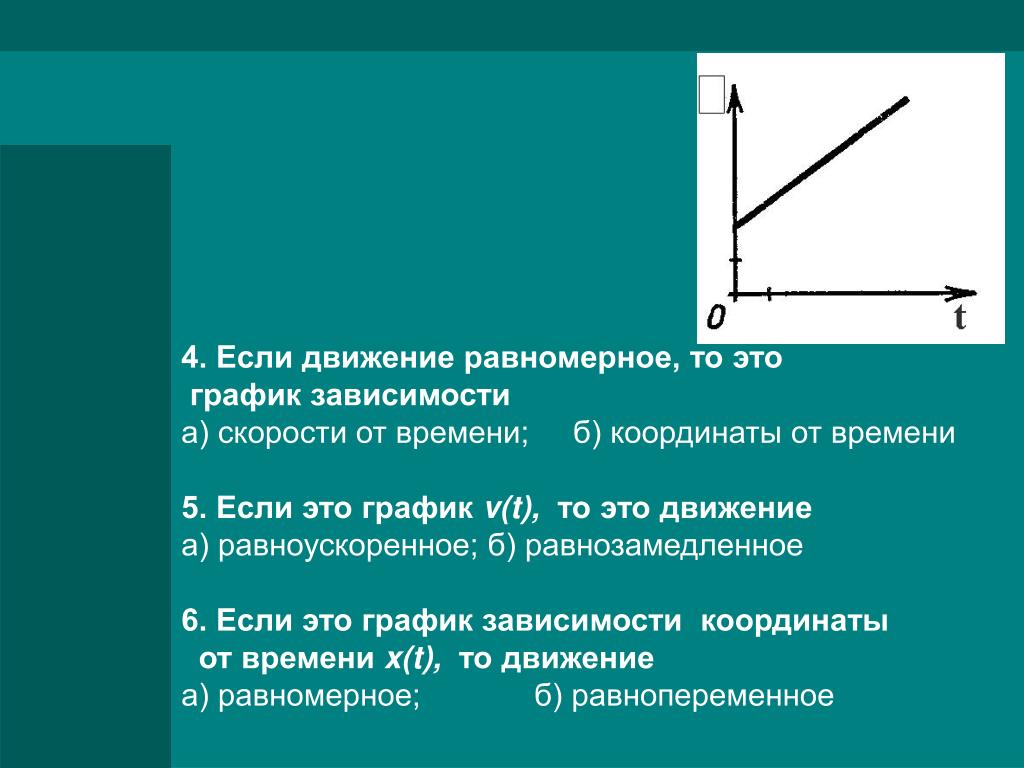 0

t

4. Если движение равномерное, то это график зависимости
а) скорости от времени; б) координаты от времени

5. Если это график v(t), то это движение
а) равноускоренное; б) равнозамедленное

6. Если это график зависимости координаты от времени x(t), то движение
а) равномерное; б) равнопеременное